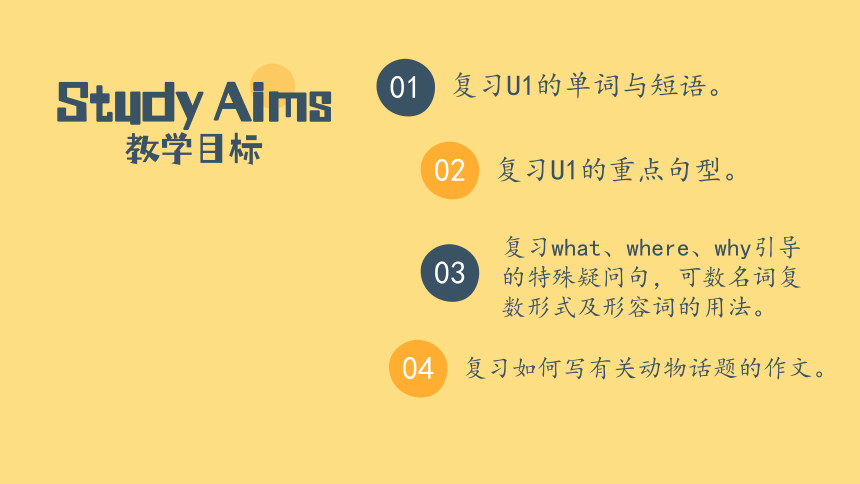 Study Aims
教学目标

01 复习U1的单词与短语。

02 复习U1的重点句型。

03 复习what、where、why引导的特殊疑问句，可数名词复数形式及形容词的用法。

04 复习如何写有关动物话题的作文。